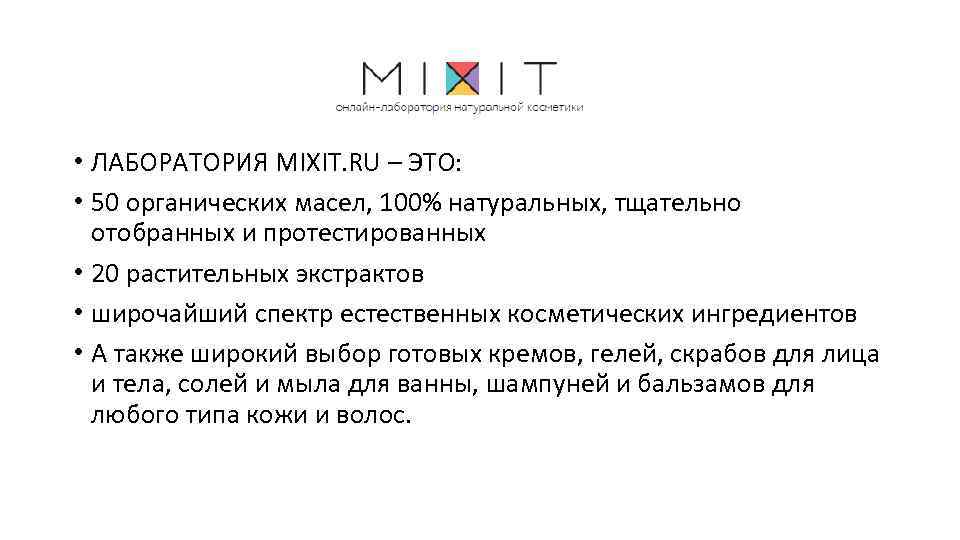 MIXIT
онлайн-лаборатория натуральной косметики

• ЛАБОРАТОРИЯ MIXIT.RU – ЭТО:
• 50 органических масел, 100% натуральных, тщательно отобранных и протестированных
• 20 растительных экстрактов
• широчайший спектр естественных косметических ингредиентов
• А также широкий выбор готовых кремов, гелей, скрабов для лица и тела, солей и мыла для ванны, шампуней и бальзамов для любого типа кожи и волос.